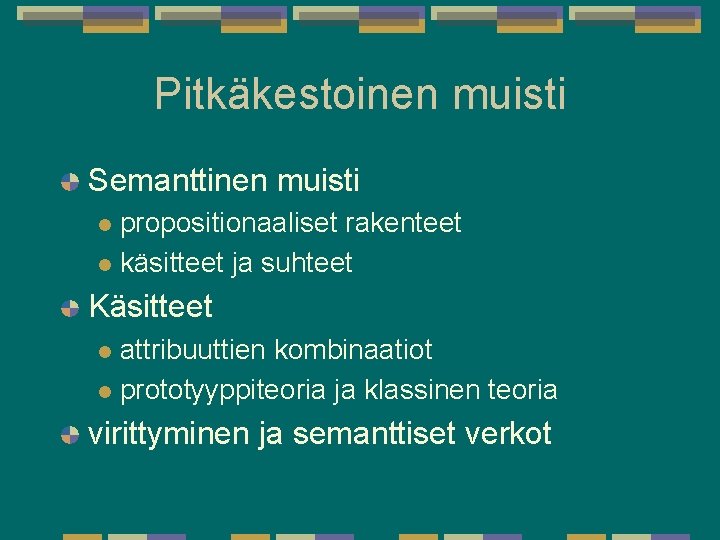 Pitkäkestoinen muisti

Semanttinen muisti

propositionaaliset rakenteet

käsitteet ja suhteet

Käsitteet

attribuuttien kombinaatiot

prototyyppiteoria ja klassinen teoria

virittyminen ja semanttiset verkot